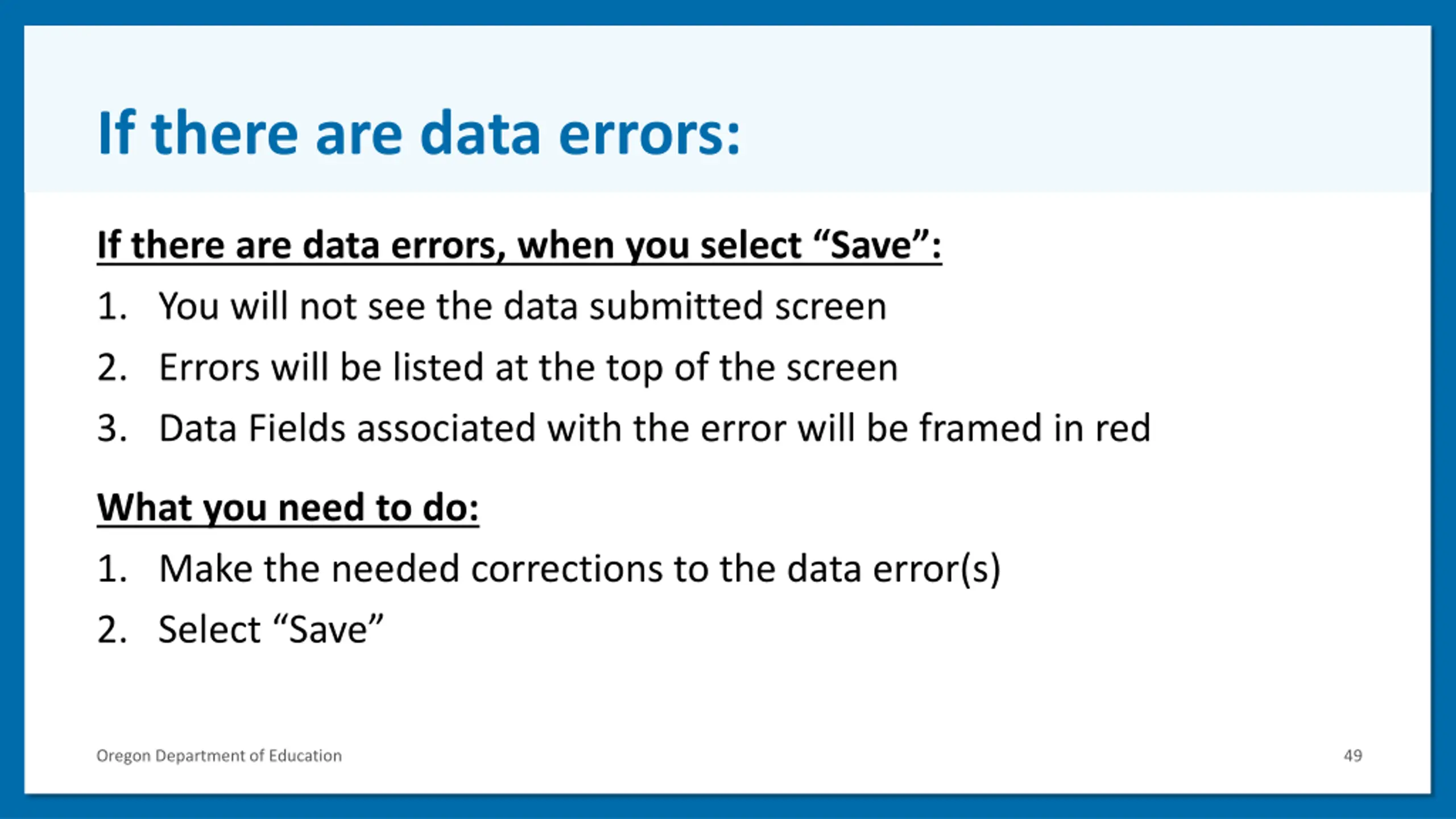 If there are data errors:

If there are data errors, when you select “Save”:

1. You will not see the data submitted screen
2. Errors will be listed at the top of the screen
3. Data Fields associated with the error will be framed in red

What you need to do:

1. Make the needed corrections to the data error(s)
2. Select “Save”

Oregon Department of Education

49